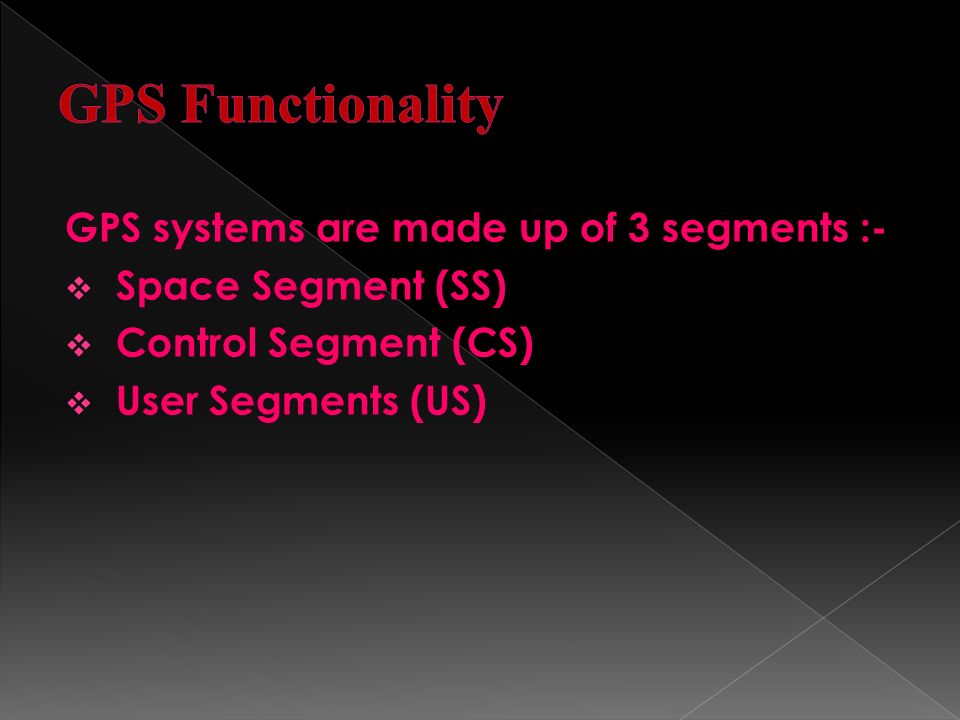 GPS Functionality

GPS systems are made up of 3 segments :-
❖ Space Segment (SS)
❖ Control Segment (CS)
❖ User Segments (US)